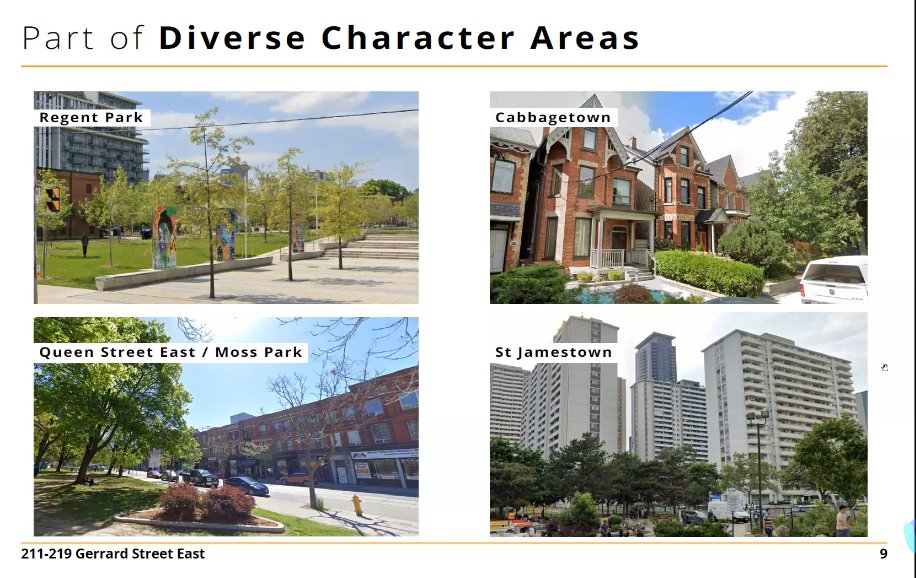 Part of **Diverse Character Areas**

Regent Park

Cabbagetown

Queen Street East / Moss Park

St Jamestown

211-219 Gerrard Street East

9